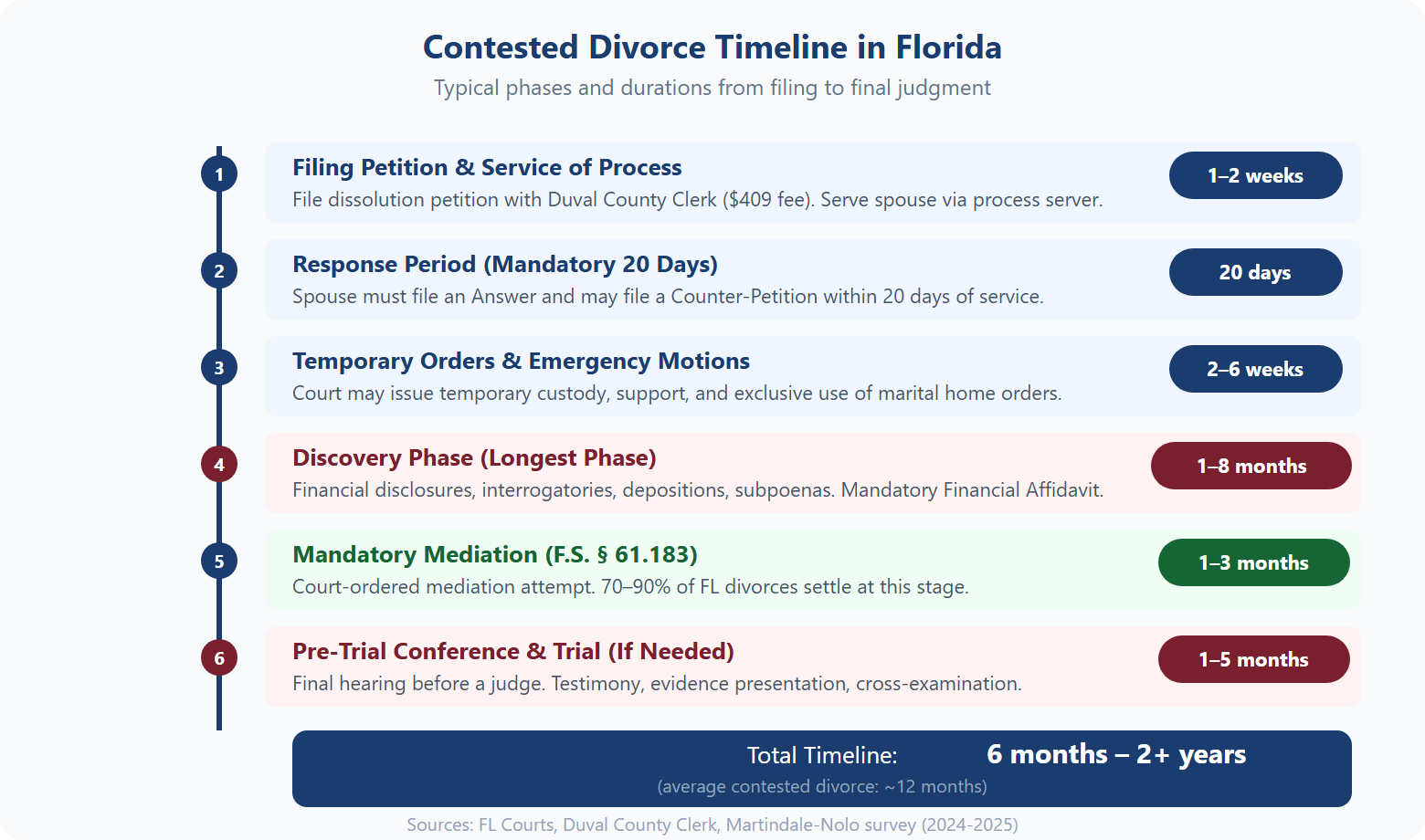 Contested Divorce Timeline in Florida

Typical phases and durations from filing to final judgment

1

Filing Petition & Service of Process

File dissolution petition with Duval County Clerk ($409 fee). Serve spouse via process server.

1–2 weeks

2

Response Period (Mandatory 20 Days)

Spouse must file an Answer and may file a Counter-Petition within 20 days of service.

20 days

3

Temporary Orders & Emergency Motions

Court may issue temporary custody, support, and exclusive use of marital home orders.

2–6 weeks

4

Discovery Phase (Longest Phase)

Financial disclosures, interrogatories, depositions, subpoenas. Mandatory Financial Affidavit.

1–8 months

5

Mandatory Mediation (F.S. § 61.183)

Court-ordered mediation attempt. 70–90% of FL divorces settle at this stage.

1–3 months

6

Pre-Trial Conference & Trial (If Needed)

Final hearing before a judge. Testimony, evidence presentation, cross-examination.

1–5 months

Total Timeline: 6 months – 2+ years

(average contested divorce: ~12 months)

Sources: FL Courts, Duval County Clerk, Martindale-Nolo survey (2024-2025)